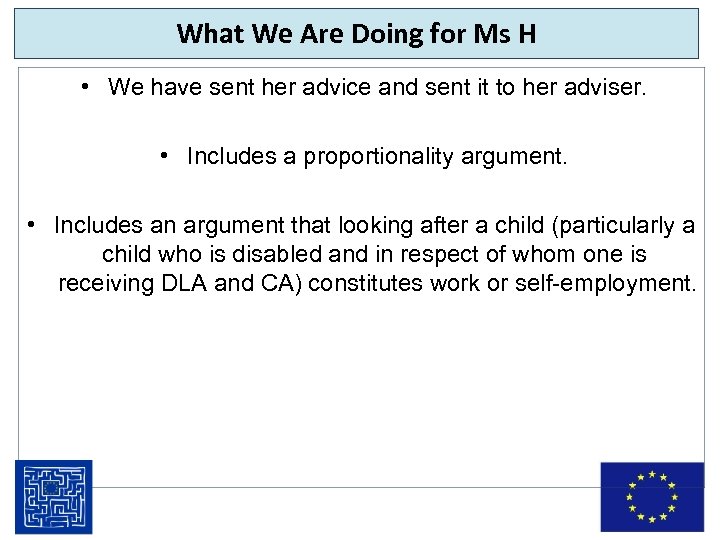 What We Are Doing for Ms H

• We have sent her advice and sent it to her adviser.

• Includes a proportionality argument.

• Includes an argument that looking after a child (particularly a child who is disabled and in respect of whom one is receiving DLA and CA) constitutes work or self-employment.